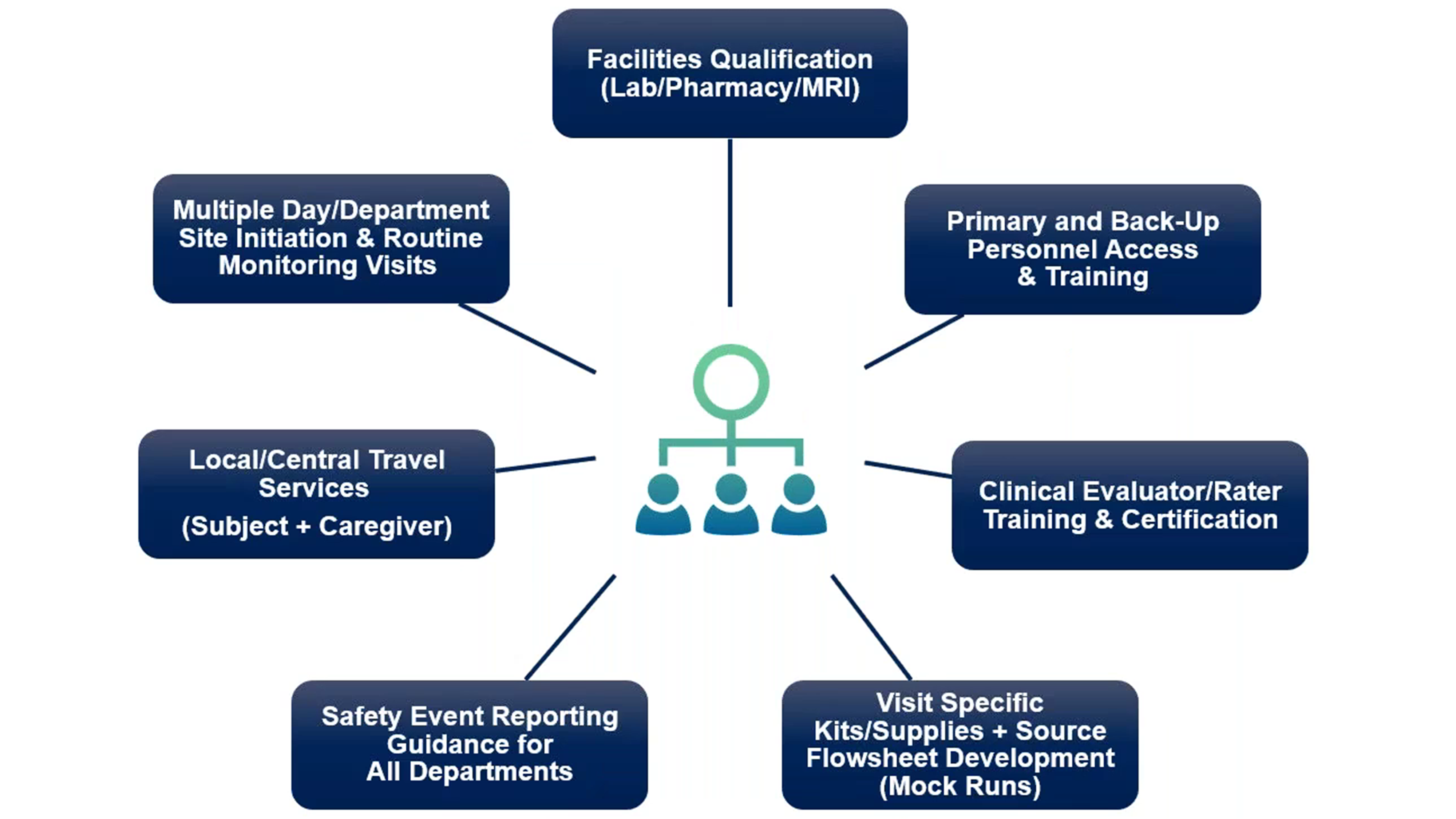 Facilities Qualification (Lab/Pharmacy/MRI)

Multiple Day/Department Site Initiation & Routine Monitoring Visits

Primary and Back-Up Personnel Access & Training

Local/Central Travel Services

(Subject + Caregiver)

Clinical Evaluator/Rater Training & Certification

Safety Event Reporting Guidance for All Departments

Visit Specific Kits/Supplies + Source Flowsheet Development (Mock Runs)